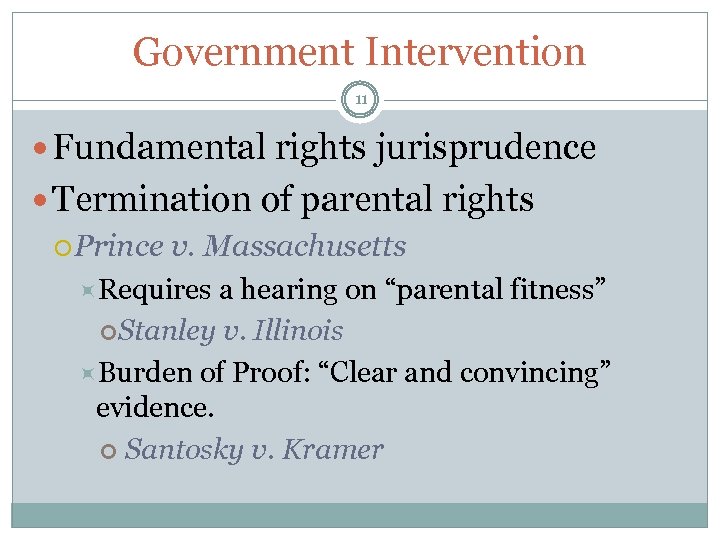 Government Intervention

11

Fundamental rights jurisprudence

Termination of parental rights

Prince v. Massachusetts

Requires a hearing on “parental fitness”

Stanley v. Illinois

Burden of Proof: “Clear and convincing” evidence.

Santosky v. Kramer